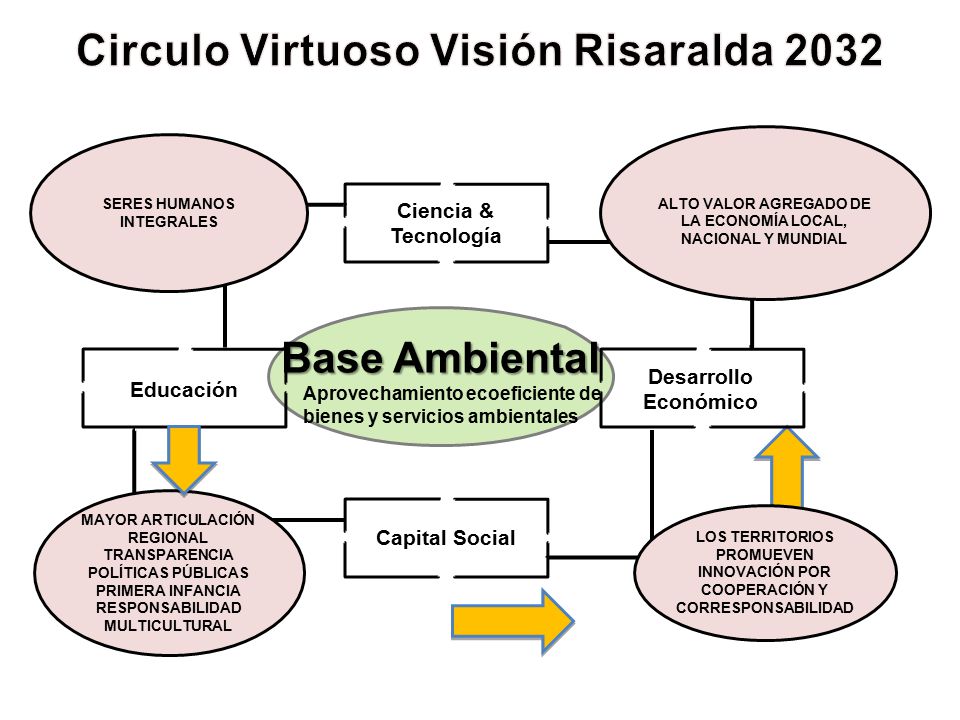 Circulo Virtuoso Visión Risaralda 2032

SERES HUMANOS INTEGRALES

Ciencia & Tecnología

ALTO VALOR AGREGADO DE LA ECONOMÍA LOCAL, NACIONAL Y MUNDIAL

Educación

Base Ambiental

Aprovechamiento ecoeficiente de bienes y servicios ambientales

Desarrollo Económico

MAYOR ARTICULACIÓN REGIONAL
TRANSPARENCIA
POLÍTICAS PÚBLICAS
PRIMERA INFANCIA
RESPONSABILIDAD
MULTICULTURAL

Capital Social

LOS TERRITORIOS PROMUEVEN INNOVACIÓN POR COOPERACIÓN Y CORRESPONSABILIDAD